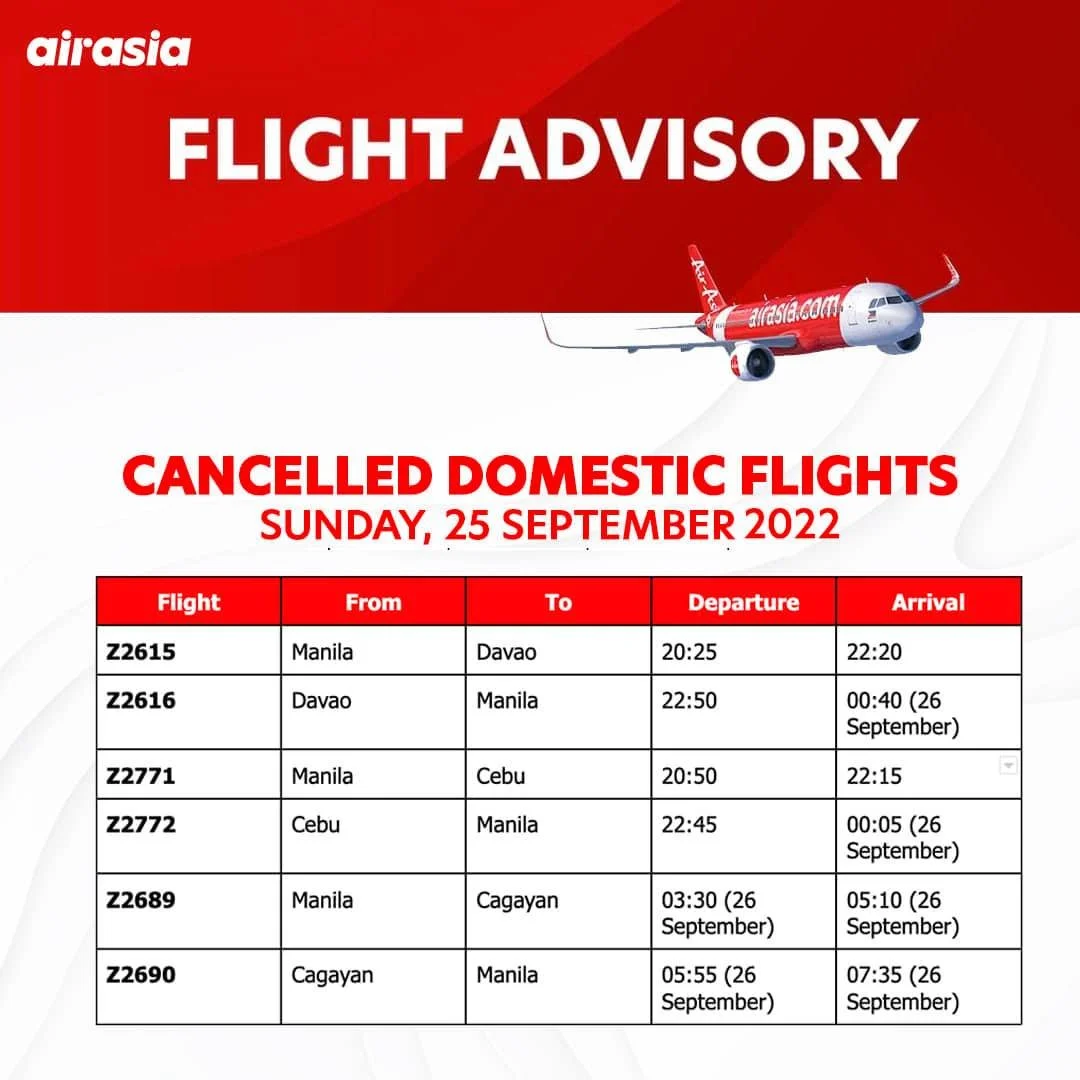 airasia

FLIGHT ADVISORY

airasia.com

CANCELLED DOMESTIC FLIGHTS
SUNDAY, 25 SEPTEMBER 2022

| Flight | From | To | Departure | Arrival |
|---|---|---|---|---|
| Z2615 | Manila | Davao | 20:25 | 22:20 |
| Z2616 | Davao | Manila | 22:50 | 00:40 (26 September) |
| Z2771 | Manila | Cebu | 20:50 | 22:15 |
| Z2772 | Cebu | Manila | 22:45 | 00:05 (26 September) |
| Z2689 | Manila | Cagayan | 03:30 (26 September) | 05:10 (26 September) |
| Z2690 | Cagayan | Manila | 05:55 (26 September) | 07:35 (26 September) |